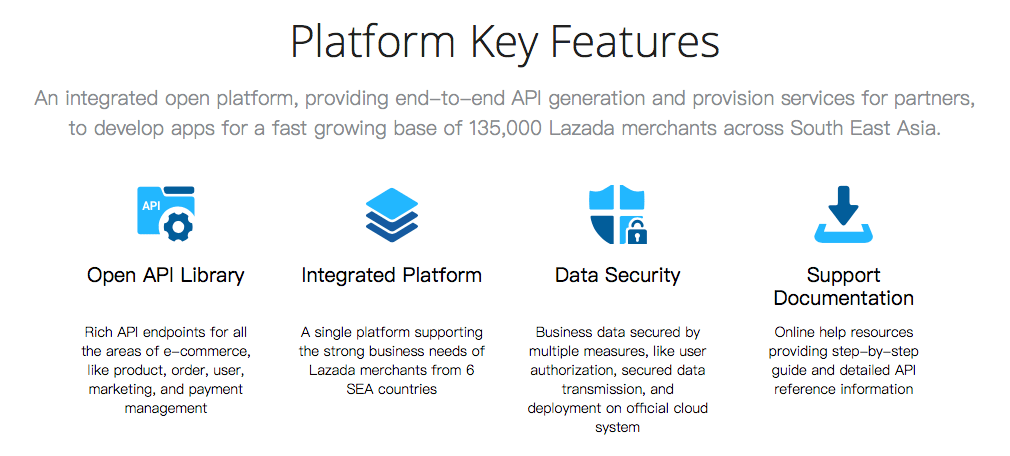 Platform Key Features

An integrated open platform, providing end–to–end API generation and provision services for partners, to develop apps for a fast growing base of 135,000 Lazada merchants across South East Asia.

API

Open API Library

Rich API endpoints for all the areas of e–commerce, like product, order, user, marketing, and payment management

Integrated Platform

A single platform supporting the strong business needs of Lazada merchants from 6 SEA countries

Data Security

Business data secured by multiple measures, like user authorization, secured data transmission, and deployment on official cloud system

Support Documentation

Online help resources providing step–by–step guide and detailed API reference information